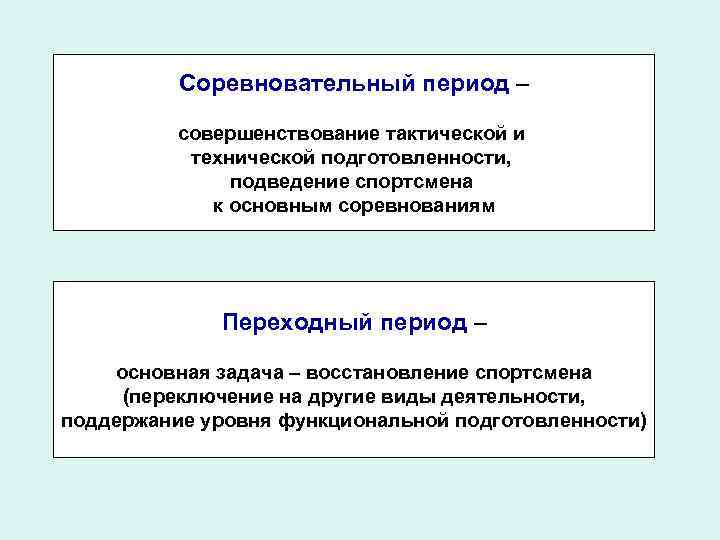 Соревновательный период –

совершенствование тактической и технической подготовленности, подведение спортсмена к основным соревнованиям

Переходный период –

основная задача – восстановление спортсмена (переключение на другие виды деятельности, поддержание уровня функциональной подготовленности)